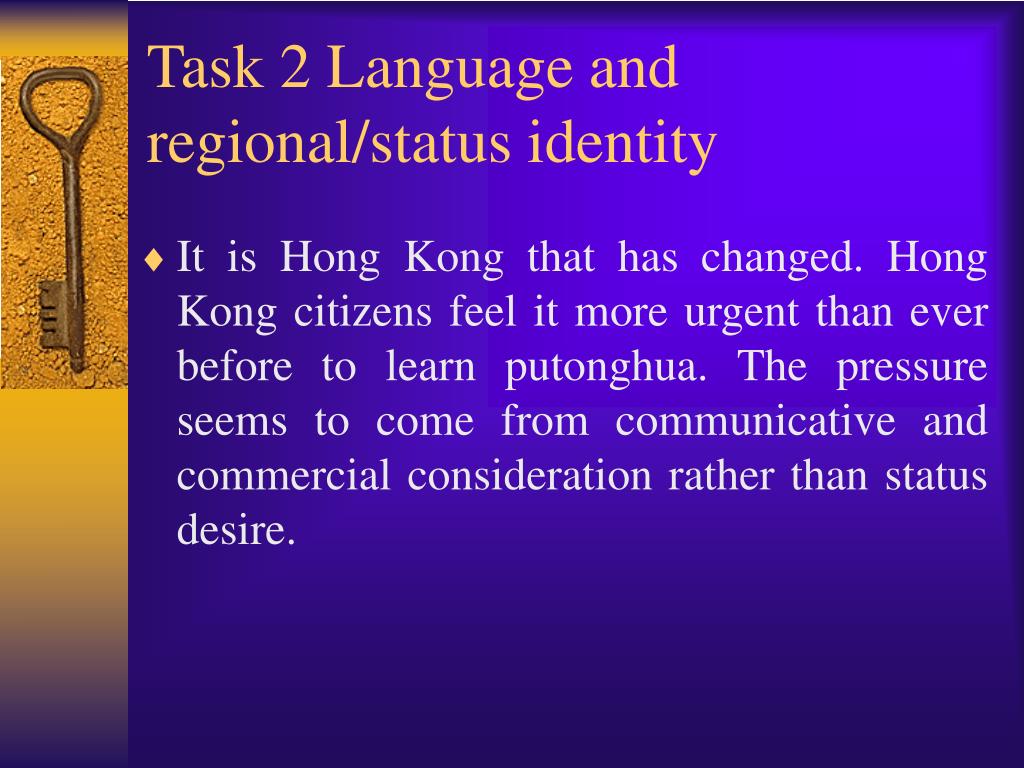 Task 2 Language and regional/status identity

♦ It is Hong Kong that has changed. Hong Kong citizens feel it more urgent than ever before to learn putonghua. The pressure seems to come from communicative and commercial consideration rather than status desire.